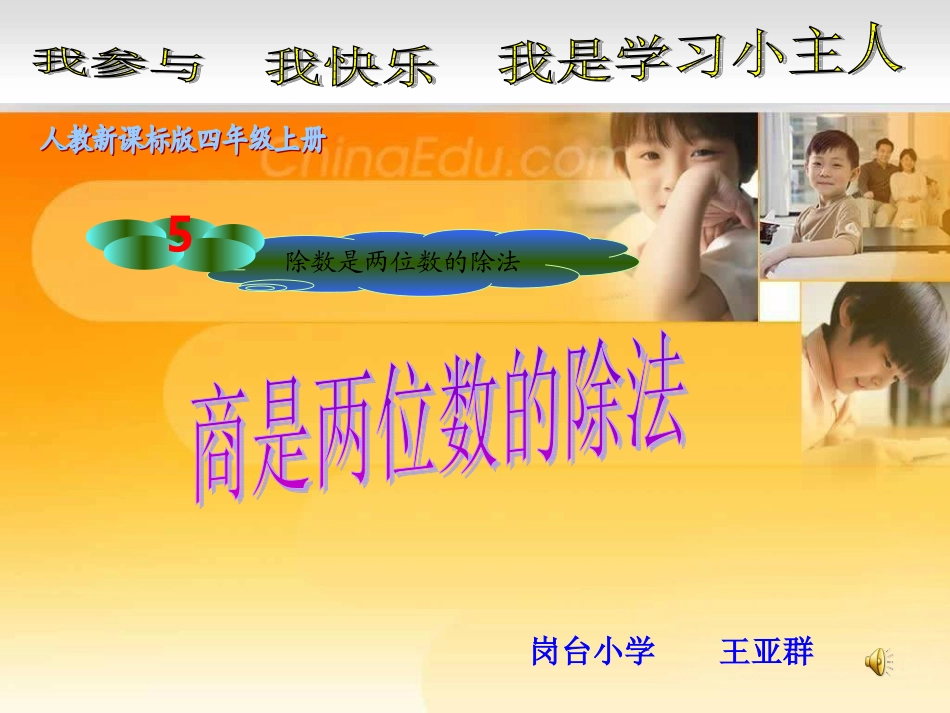 我参与　我快乐　我是学习小主人

人教新课标版四年级上册

ChinaEdu.com

5

除数是两位数的除法

商是两位数的除法

岗台小学　　王亚群